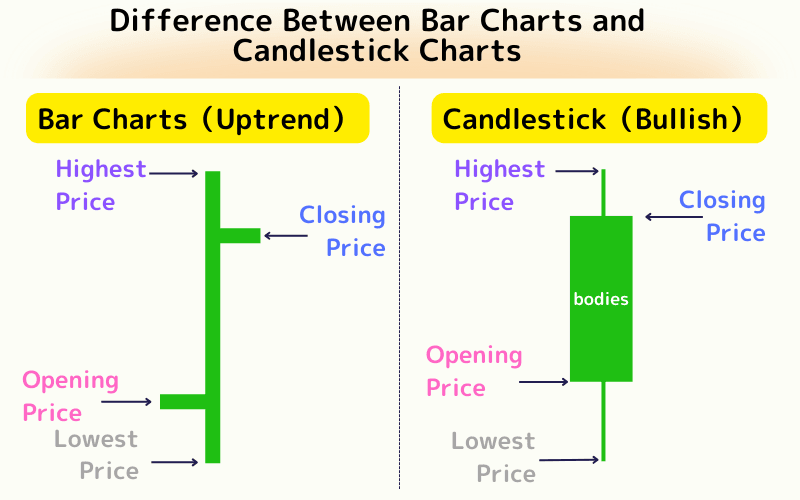 Difference Between Bar Charts and Candlestick Charts

Bar Charts (Uptrend)

Highest Price

Closing Price

Opening Price

Lowest Price

Candlestick (Bullish)

Highest Price

Closing Price

bodies

Opening Price

Lowest Price